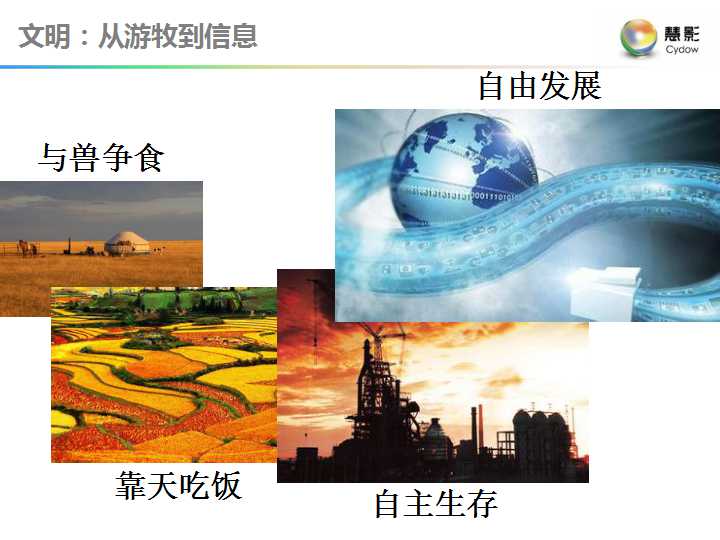 文明：从游牧到信息

慧影
Cydow

自由发展

与兽争食

靠天吃饭

自主生存